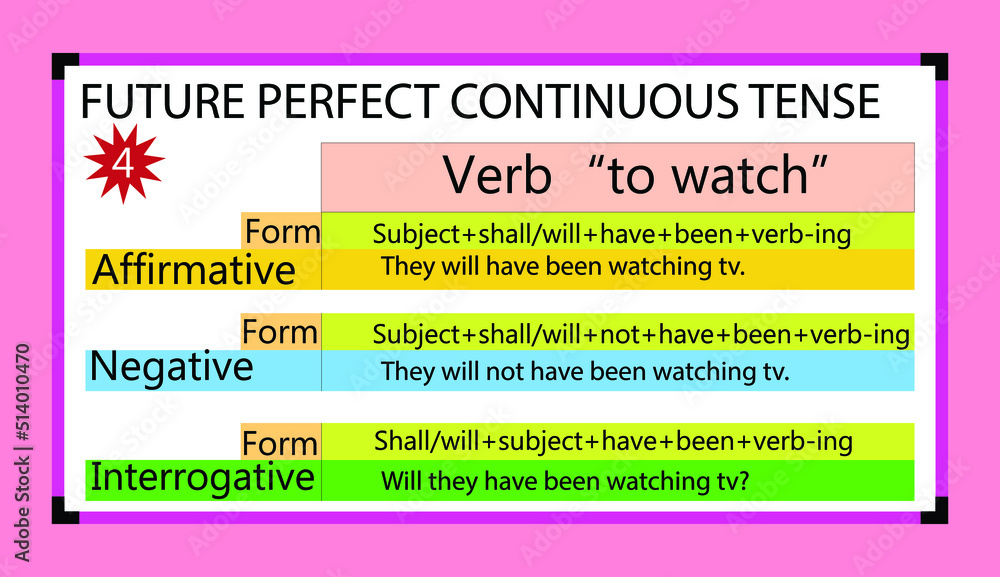 FUTURE PERFECT CONTINUOUS TENSE

4

Verb "to watch"

Form Subject+shall/will+have+been+verb-ing
Affirmative They will have been watching tv.

Form Subject+shall/will+not+have+been+verb-ing
Negative They will not have been watching tv.

Form Shall/will+subject+have+been+verb-ing
Interrogative Will they have been watching tv?

Adobe Stock | #514010470